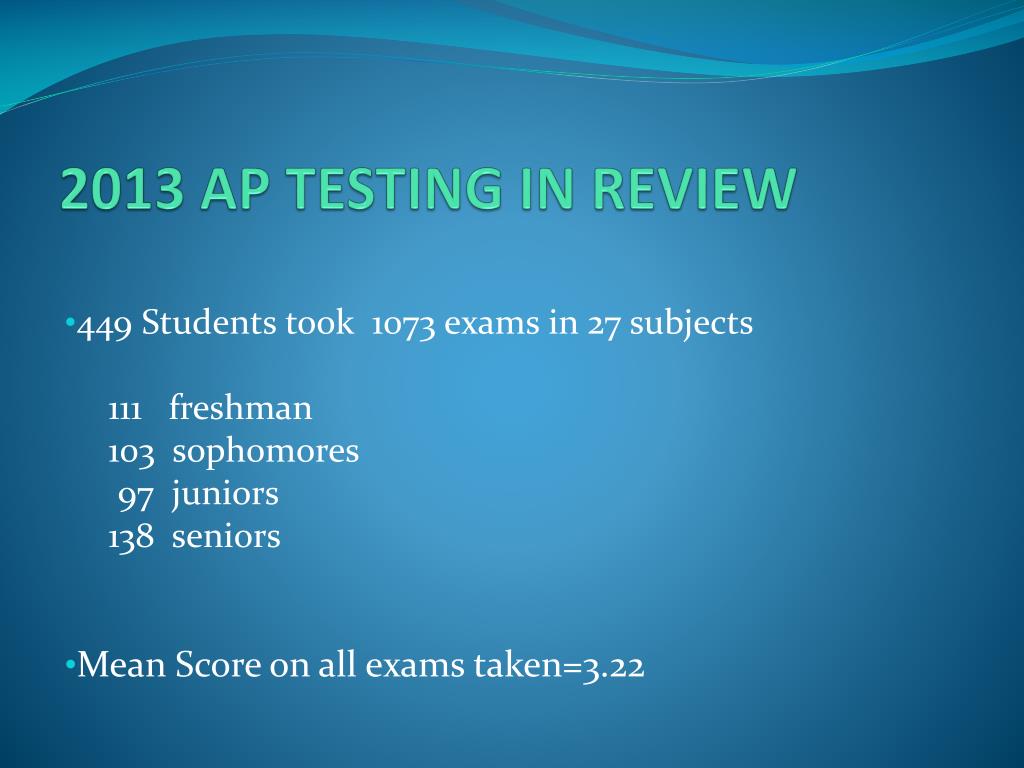 2013 AP TESTING IN REVIEW

•449 Students took 1073 exams in 27 subjects

111 freshman
103 sophomores
97 juniors
138 seniors

•Mean Score on all exams taken=3.22